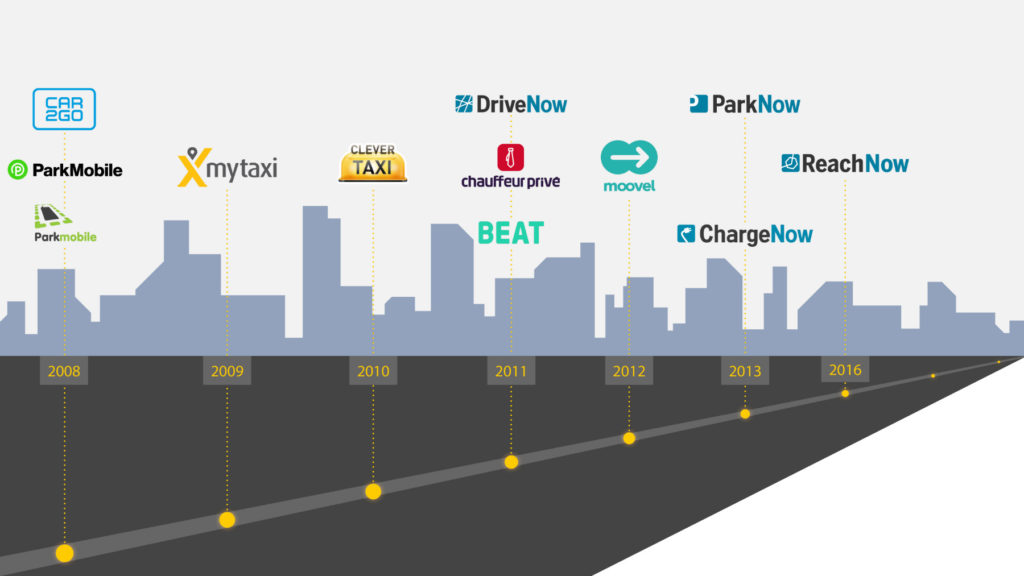 CAR 2GO

ParkMobile

Parkmobile

mytaxi

CLEVER TAXI

DriveNow

chauffeur privé

BEAT

moovel

ParkNow

ChargeNow

ReachNow

2008

2009

2010

2011

2012

2013

2016